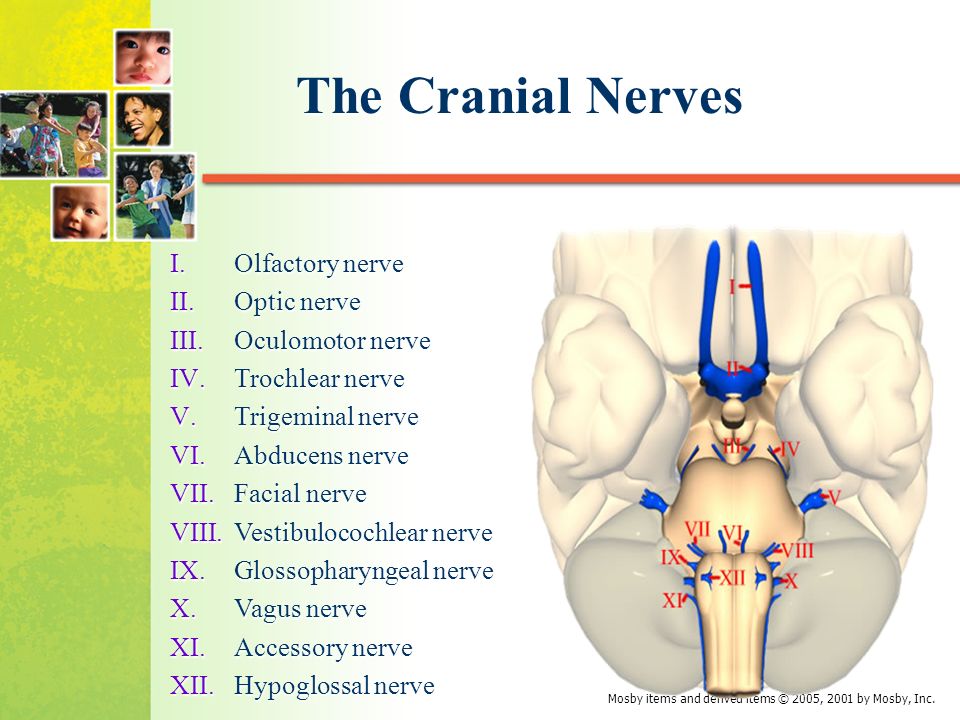 The Cranial Nerves

I. Olfactory nerve
II. Optic nerve
III. Oculomotor nerve
IV. Trochlear nerve
V. Trigeminal nerve
VI. Abducens nerve
VII. Facial nerve
VIII. Vestibulocochlear nerve
IX. Glossopharyngeal nerve
X. Vagus nerve
XI. Accessory nerve
XII. Hypoglossal nerve

I
II
III
IV
V
VII
VI
VIII
IX
XII
X
XI

Mosby items and derived items © 2005, 2001 by Mosby, Inc.